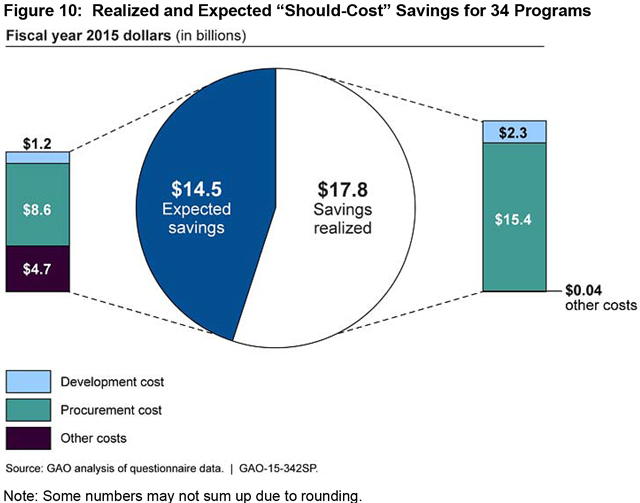 Figure 10: Realized and Expected “Should-Cost” Savings for 34 Programs

Fiscal year 2015 dollars (in billions)

$1.2

$8.6

$4.7

$14.5
Expected savings

$17.8
Savings realized

$2.3

$15.4

$0.04
other costs

Development cost

Procurement cost

Other costs

Source: GAO analysis of questionnaire data. | GAO-15-342SP.

Note: Some numbers may not sum up due to rounding.